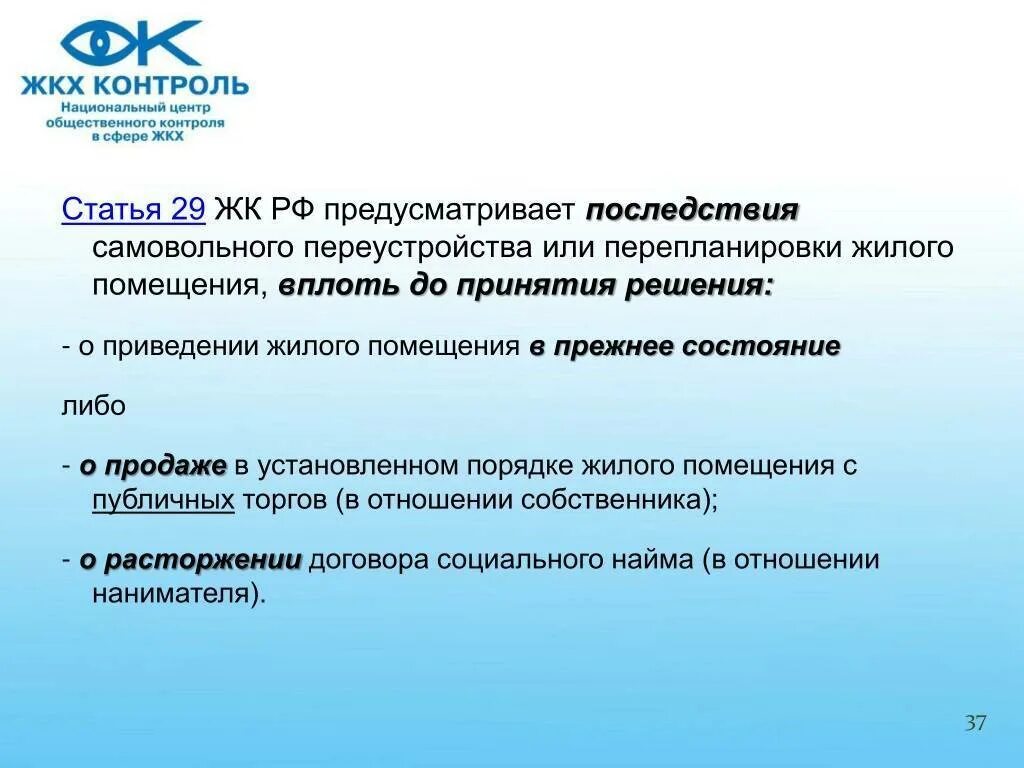 ЖКХ КОНТРОЛЬ
Национальный центр общественного контроля в сфере ЖКХ

Статья 29 ЖК РФ предусматривает последствия самовольного переустройства или перепланировки жилого помещения, вплоть до принятия решения:

- о приведении жилого помещения в прежнее состояние

либо

- о продаже в установленном порядке жилого помещения с публичных торгов (в отношении собственника);

- о расторжении договора социального найма (в отношении нанимателя).

37